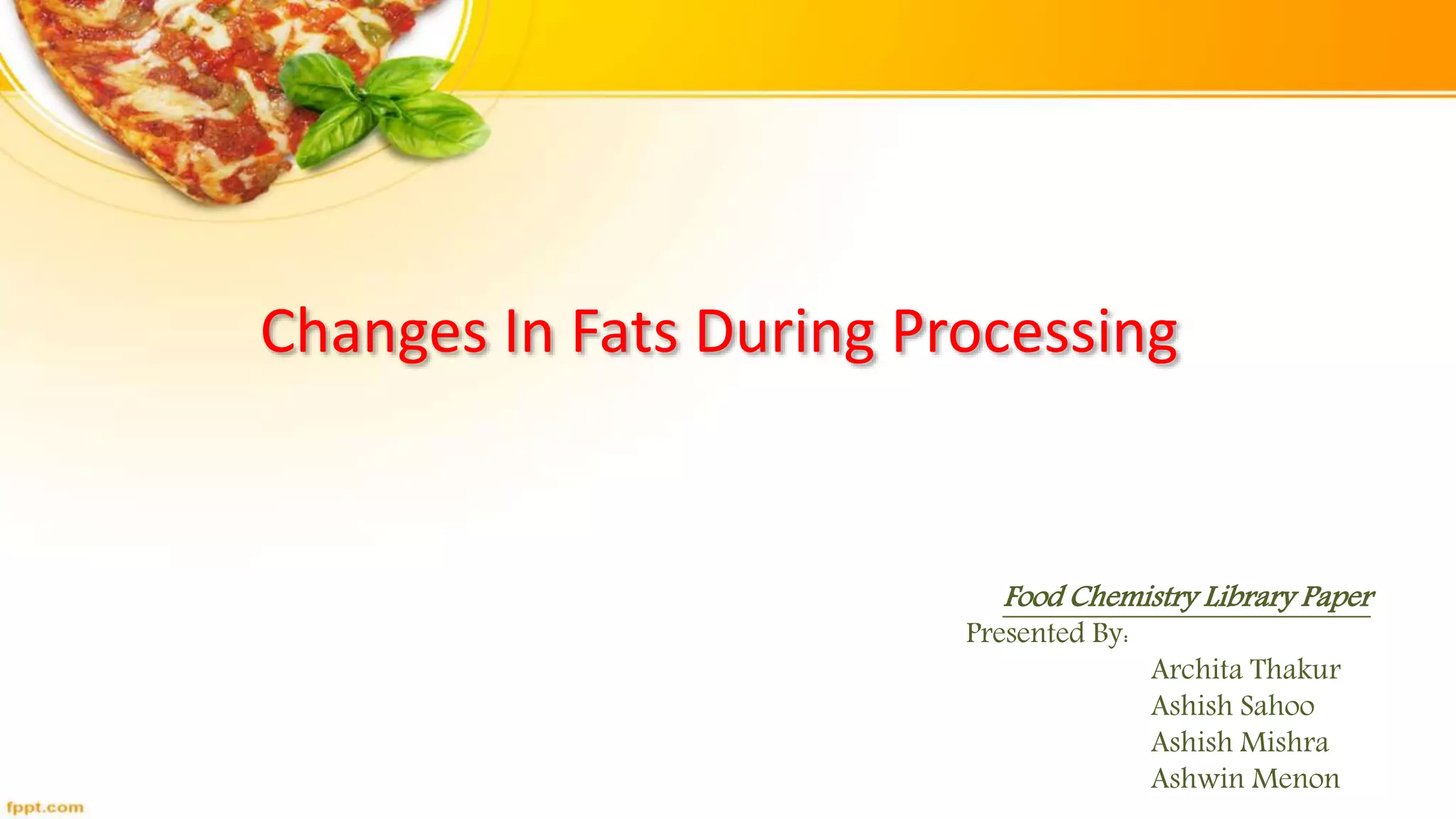 Changes In Fats During Processing

Food Chemistry Library Paper

Presented By:

Archita Thakur
Ashish Sahoo
Ashish Mishra
Ashwin Menon

fppt.com